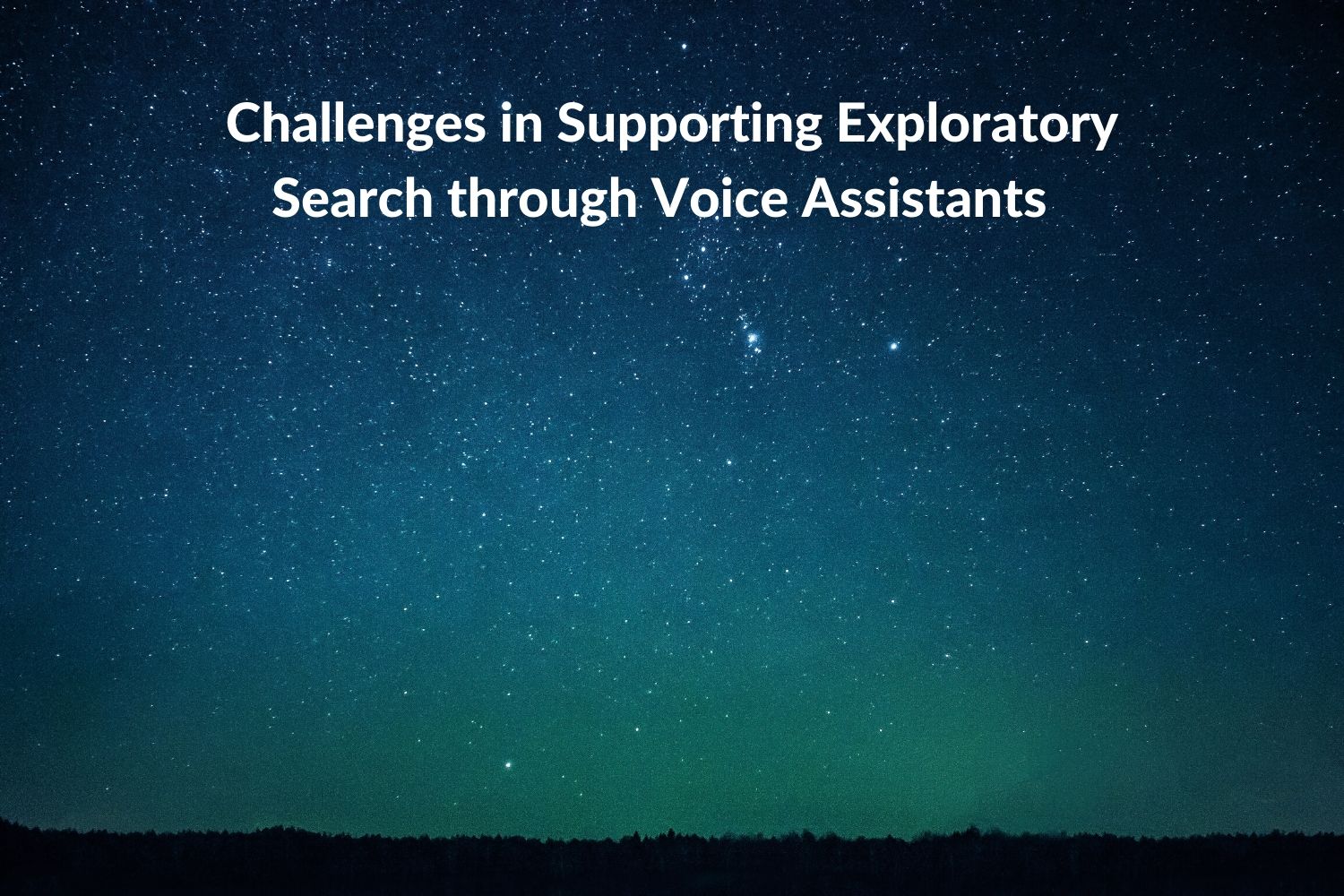 Challenges in Supporting Exploratory Search through Voice Assistants